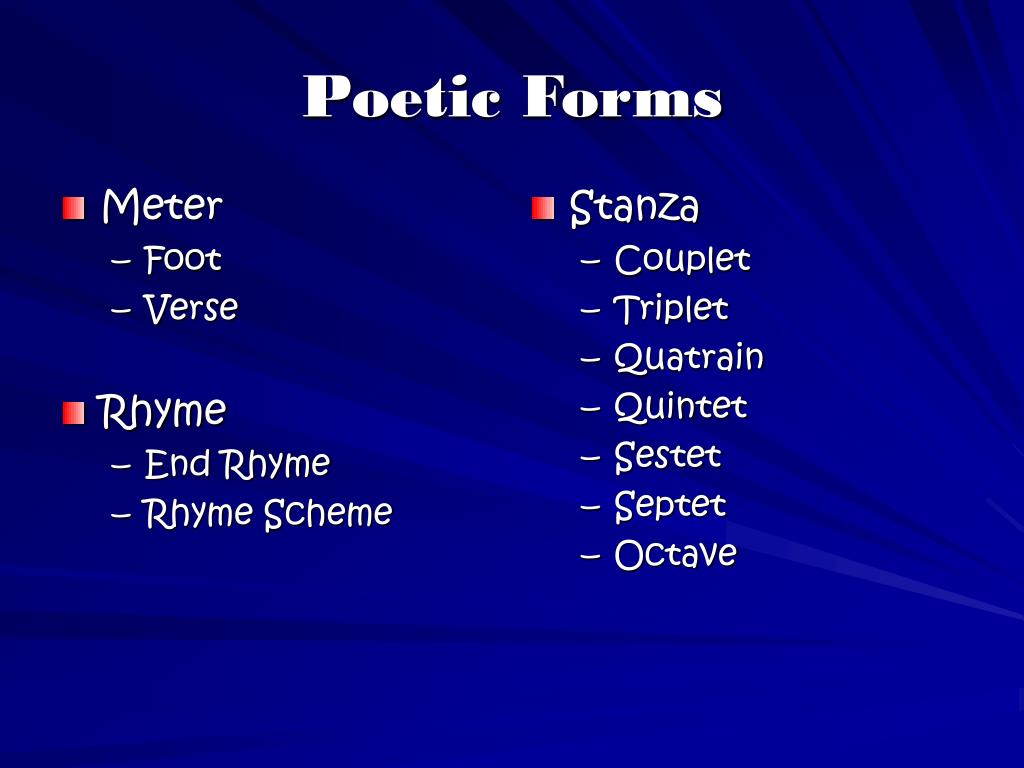 Poetic Forms

Meter
– Foot
– Verse

Rhyme
– End Rhyme
– Rhyme Scheme

Stanza
– Couplet
– Triplet
– Quatrain
– Quintet
– Sestet
– Septet
– Octave